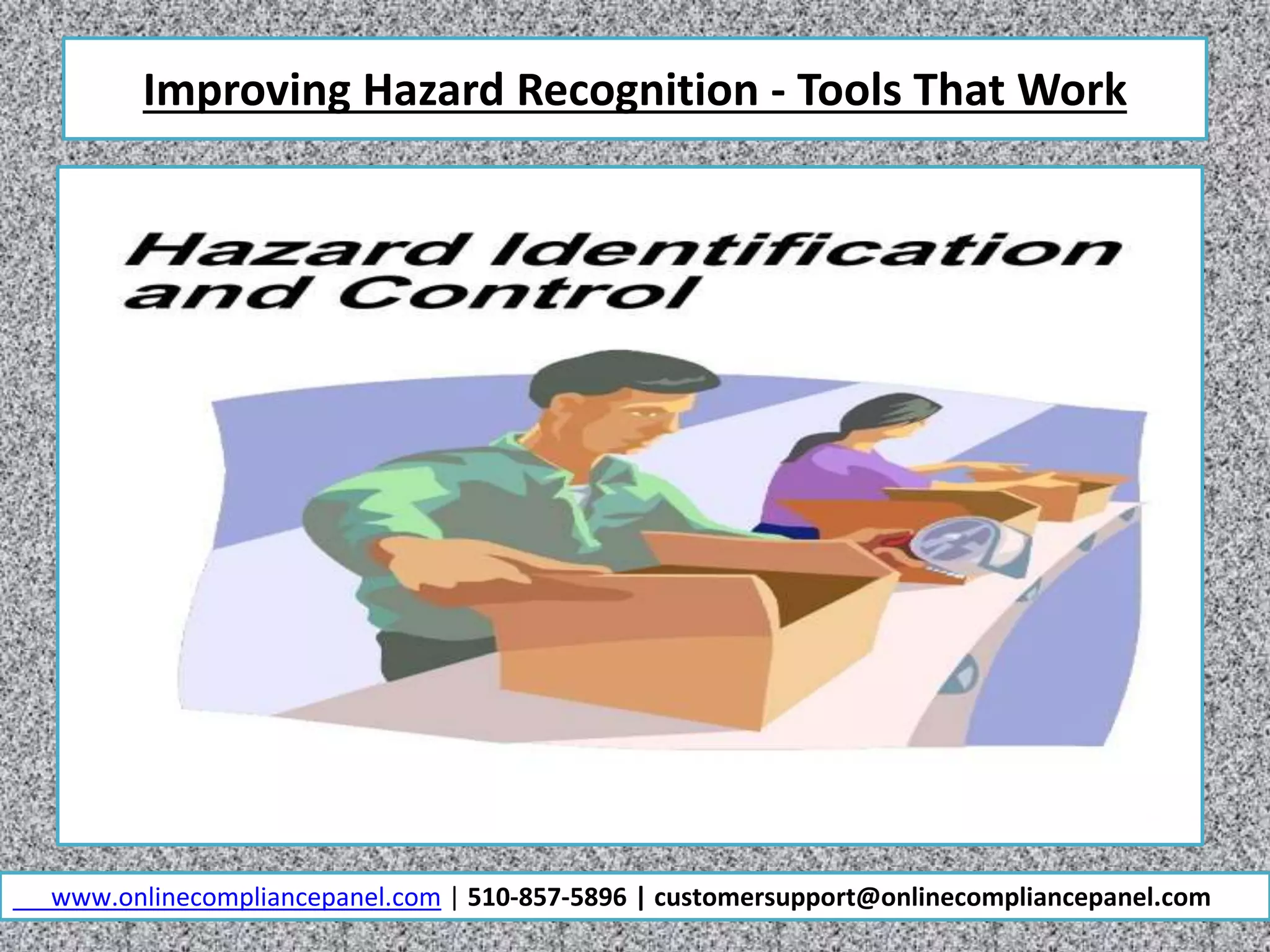 Improving Hazard Recognition - Tools That Work

Hazard Identification and Control

www.onlinecompliancepanel.com | 510-857-5896 | customersupport@onlinecompliancepanel.com